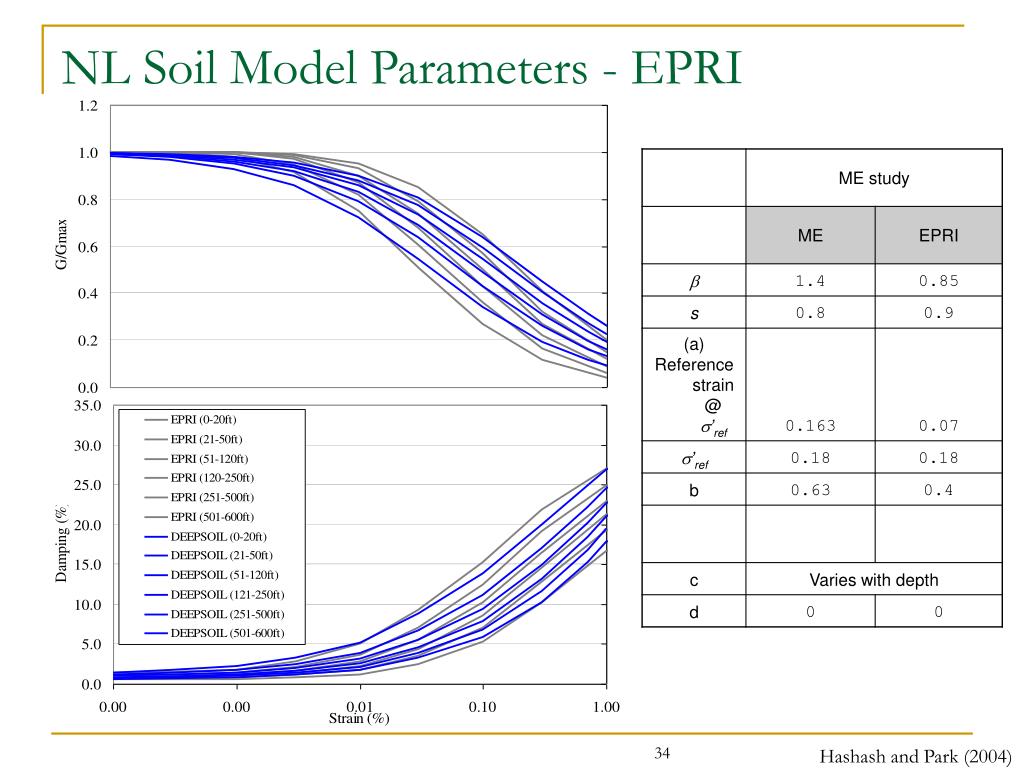 NL Soil Model Parameters - EPRI

1.2
1.0
0.8
0.6
0.4
0.2
0.0
G/Gmax

35.0
30.0
25.0
20.0
15.0
10.0
5.0
0.0
Damping (%

EPRI (0-20ft)
EPRI (21-50ft)
EPRI (51-120ft)
EPRI (120-250ft)
EPRI (251-500ft)
EPRI (501-600ft)
DEEPSOIL (0-20ft)
DEEPSOIL (21-50ft)
DEEPSOIL (51-120ft)
DEEPSOIL (121-250ft)
DEEPSOIL (251-500ft)
DEEPSOIL (501-600ft)

0.00 0.00 0.01 0.10 1.00
Strain (%)

| | ME study | |
|---|---|---|
| | ME | EPRI |
| $\beta$ | 1.4 | 0.85 |
| $s$ | 0.8 | 0.9 |
| (a) Reference strain @ $\sigma'_{ref}$ | 0.163 | 0.07 |
| $\sigma'_{ref}$ | 0.18 | 0.18 |
| b | 0.63 | 0.4 |
| | | |
| c | Varies with depth | |
| d | 0 | 0 |

34

Hashash and Park (2004)